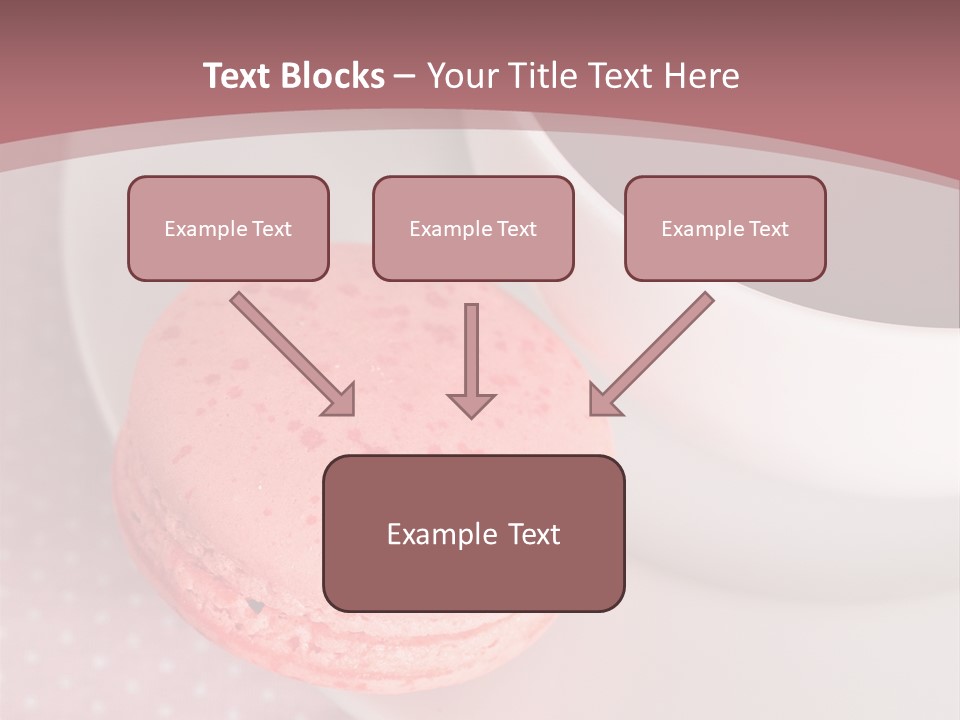 Text Blocks – Your Title Text Here

Example Text

Example Text

Example Text

Example Text